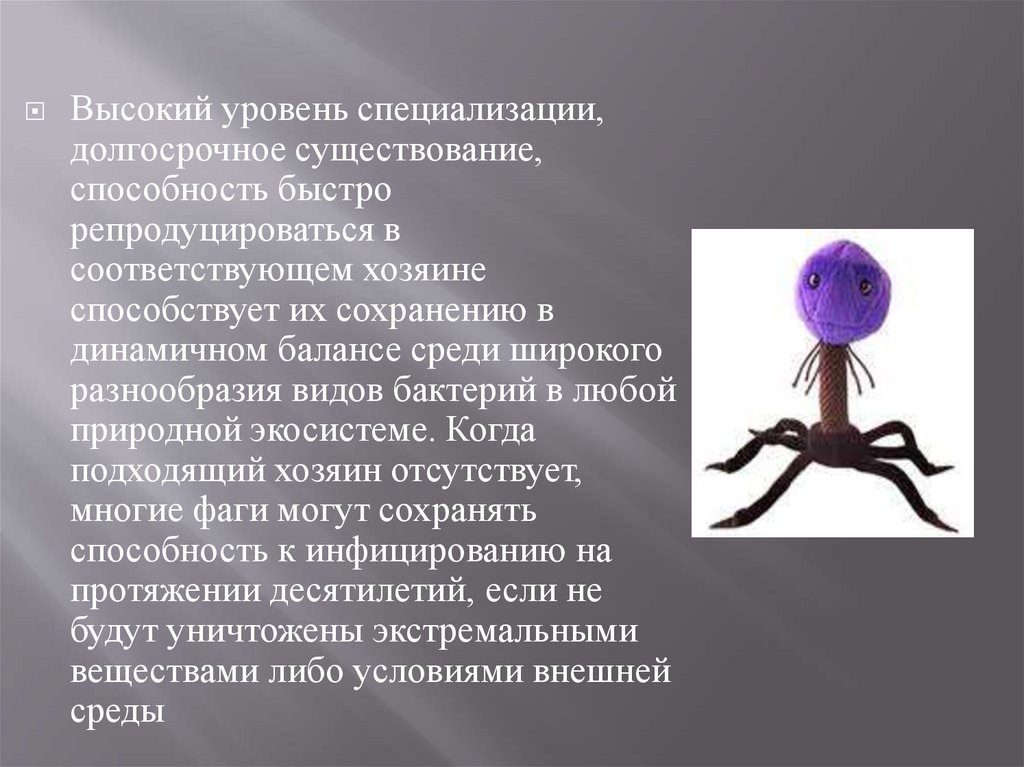 Высокий уровень специализации, долгосрочное существование, способность быстро репродуцироваться в соответствующем хозяине способствует их сохранению в динамичном балансе среди широкого разнообразия видов бактерий в любой природной экосистеме. Когда подходящий хозяин отсутствует, многие фаги могут сохранять способность к инфицированию на протяжении десятилетий, если не будут уничтожены экстремальными веществами либо условиями внешней среды